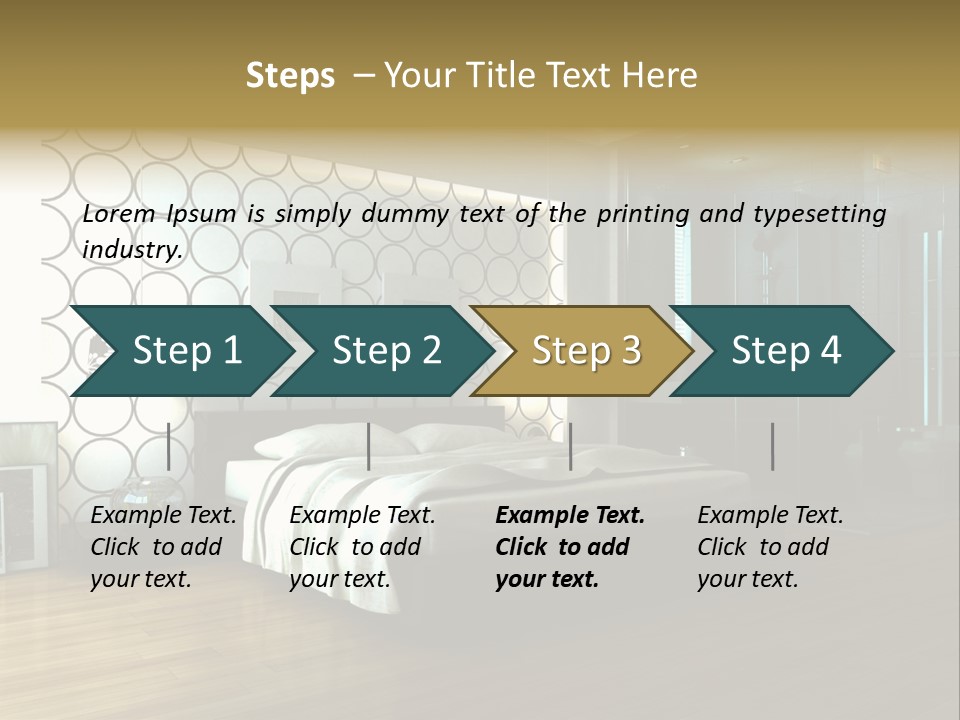 Steps – Your Title Text Here

Lorem Ipsum is simply dummy text of the printing and typesetting industry.

Step 1

Step 2

Step 3

Step 4

Example Text. Click to add your text.

Example Text. Click to add your text.

Example Text. Click to add your text.

Example Text. Click to add your text.